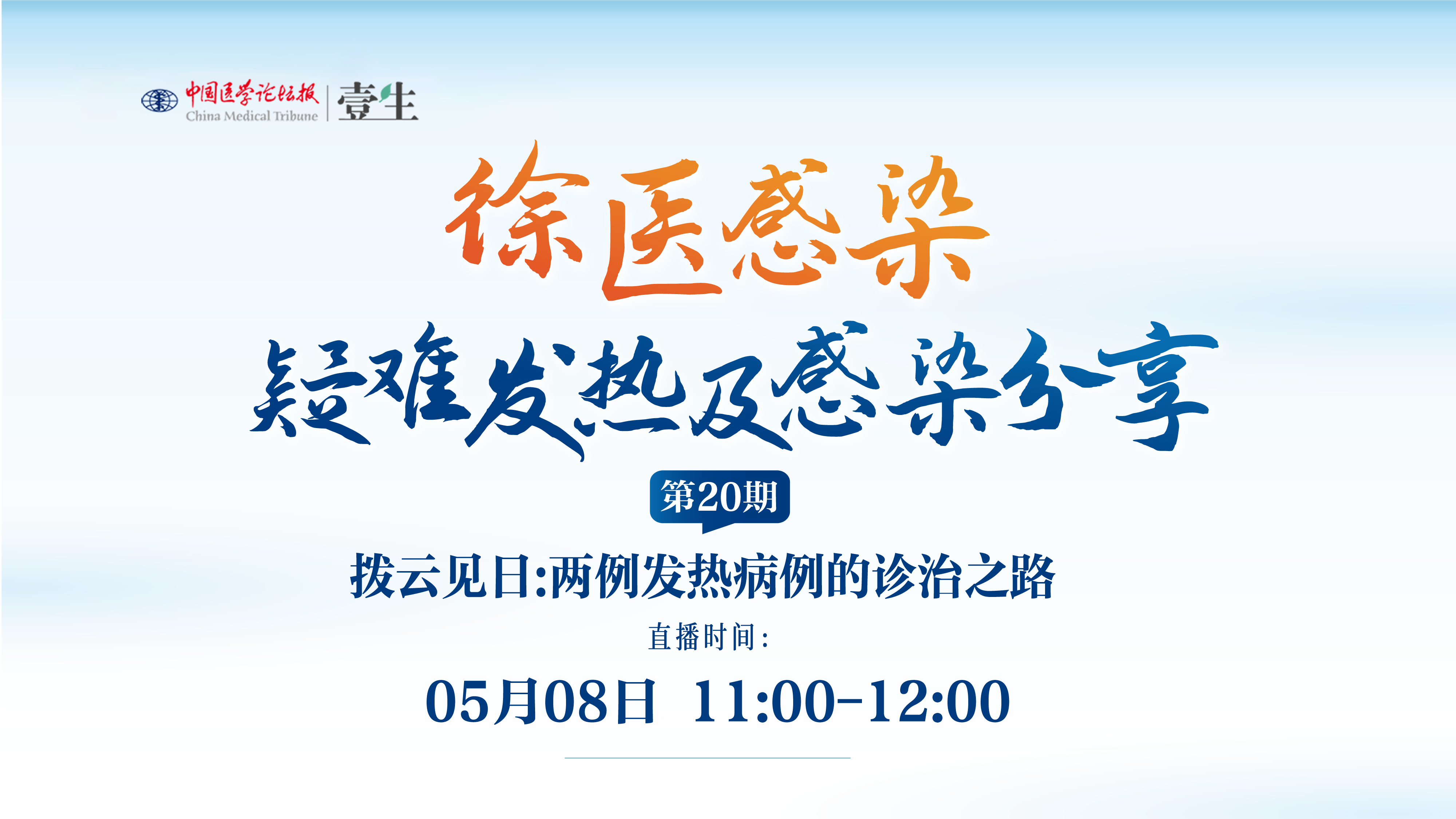 中国医学论坛报
China Medical Tribune
壹生

徐医感染
疑难发热及感染分享

第20期

拨云见日:两例发热病例的诊治之路

直播时间:

05月08日 11:00-12:00